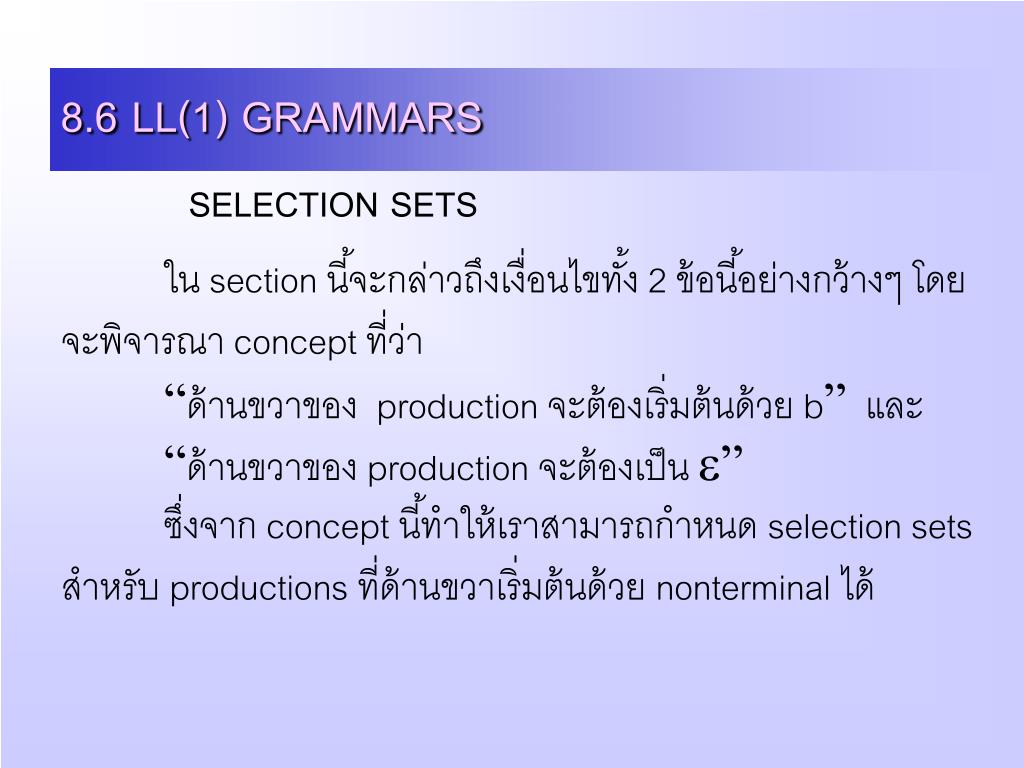 8.6 LL(1) GRAMMARS

SELECTION SETS

ใน section นี้จะกล่าวถึงเงื่อนไขทั้ง 2 ข้อนี้อย่างกว้างๆ โดยจะพิจารณา concept ที่ว่า

“ด้านขวาของ production จะต้องเริ่มต้นด้วย b” และ

“ด้านขวาของ production จะต้องเป็น $\varepsilon$”

ซึ่งจาก concept นี้ทำให้เราสามารถกำหนด selection sets สำหรับ productions ที่ด้านขวาเริ่มต้นด้วย nonterminal ได้